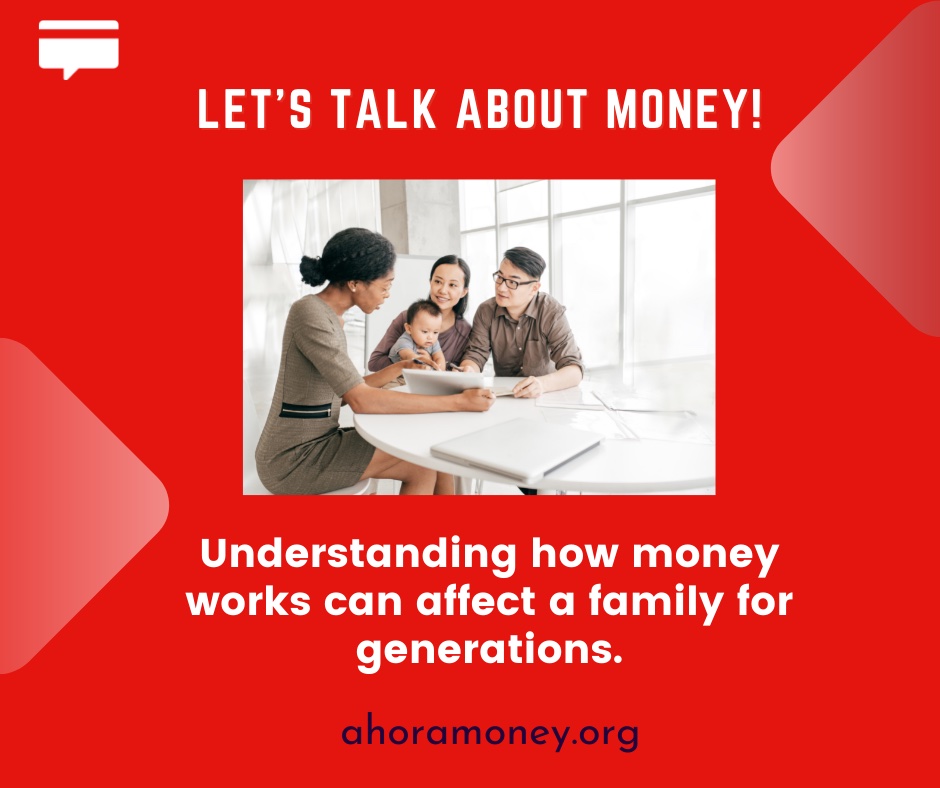 LET'S TALK ABOUT MONEY!

Understanding how money works can affect a family for generations.

ahoramoney.org